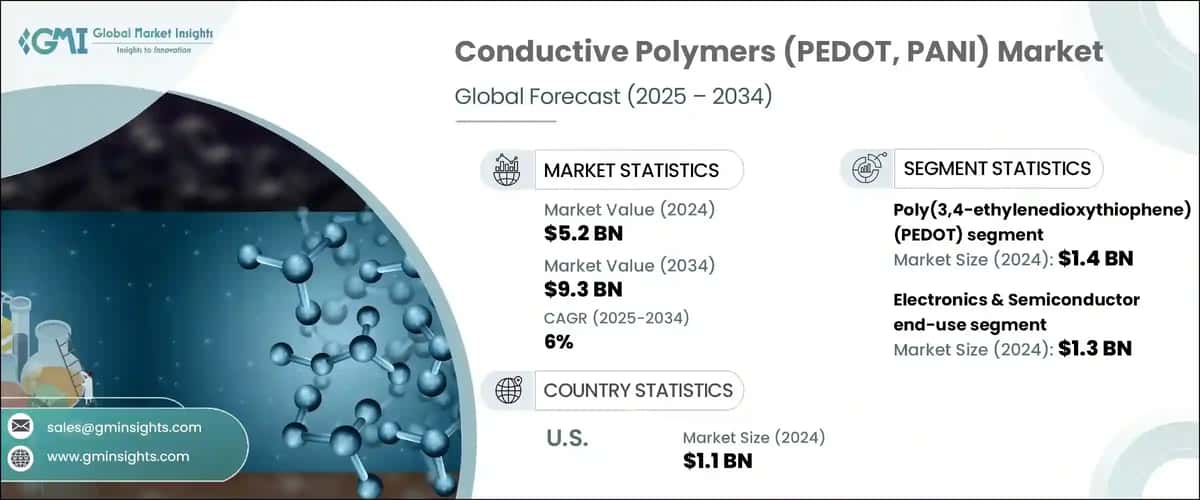 GMI Global Market Insights
Insights to Innovation

Conductive Polymers (PEDOT, PANI) Market

Global Forecast (2025 – 2034)

MARKET STATISTICS

Market Value (2024)
$5.2 BN

Market Value (2034)
$9.3 BN

CAGR (2025-2034)
6%

COUNTRY STATISTICS

U.S.

Market Size (2024)
$1.1 BN

SEGMENT STATISTICS

Poly(3,4-ethylenedioxythiophene) (PEDOT) segment
Market Size (2024): $1.4 BN

Electronics & Semiconductor end-use segment
Market Size (2024): $1.3 BN

sales@gminsights.com

www.gminsights.com